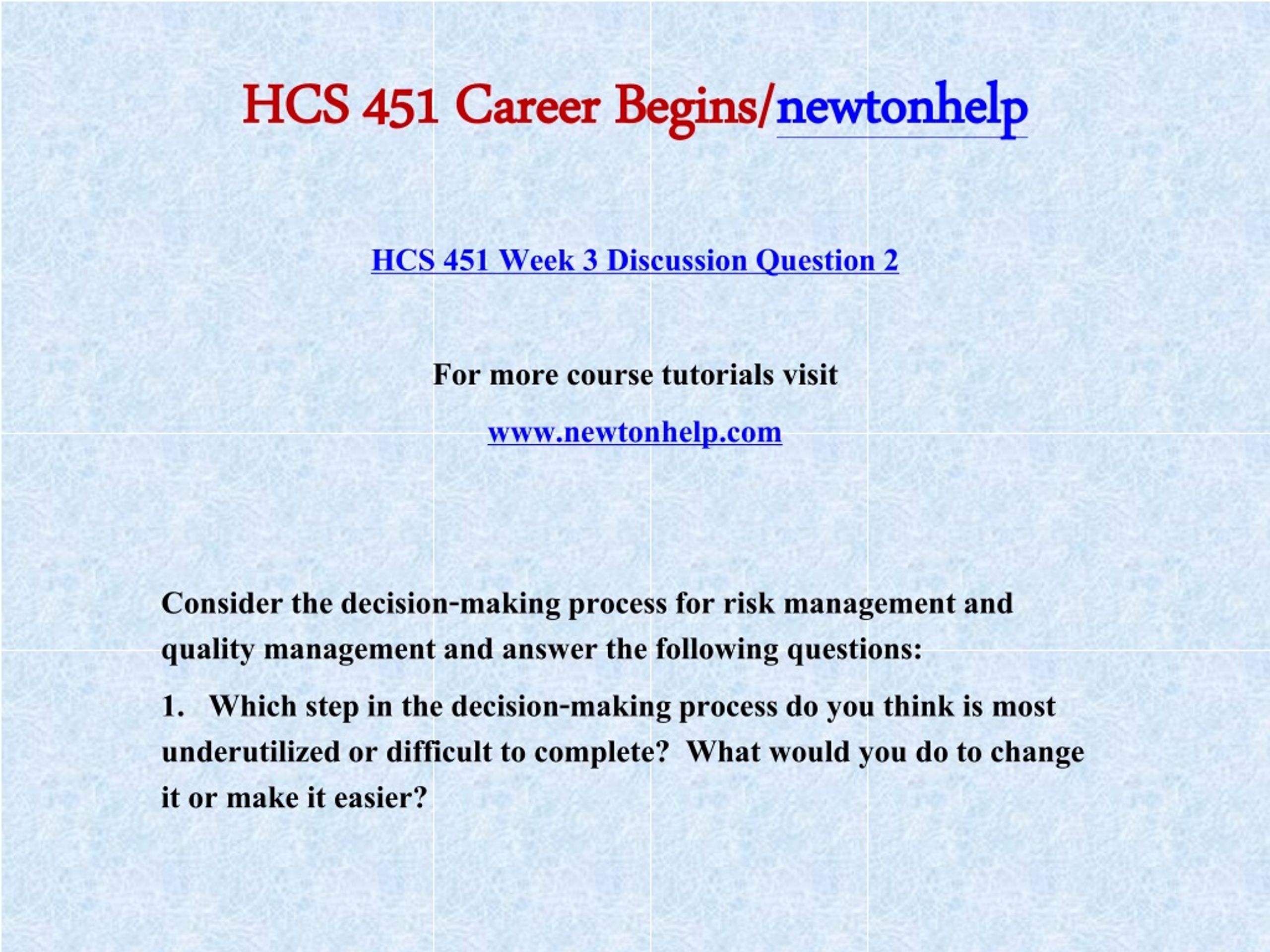 HCS 451 Career Begins/newtonhelp

HCS 451 Week 3 Discussion Question 2

For more course tutorials visit

www.newtonhelp.com

Consider the decision-making process for risk management and quality management and answer the following questions:

1. Which step in the decision-making process do you think is most underutilized or difficult to complete? What would you do to change it or make it easier?